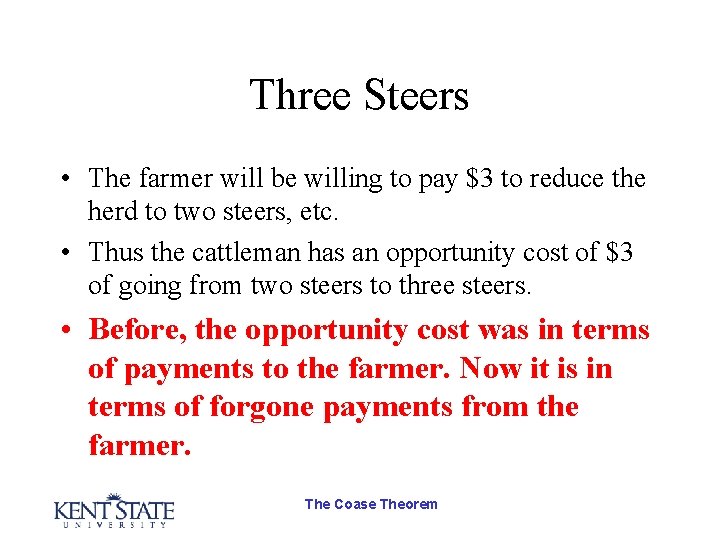 Three Steers

• The farmer will be willing to pay \$3 to reduce the herd to two steers, etc.

• Thus the cattleman has an opportunity cost of \$3 of going from two steers to three steers.

• Before, the opportunity cost was in terms of payments to the farmer. Now it is in terms of forgone payments from the farmer.

KENT STATE UNIVERSITY

The Coase Theorem